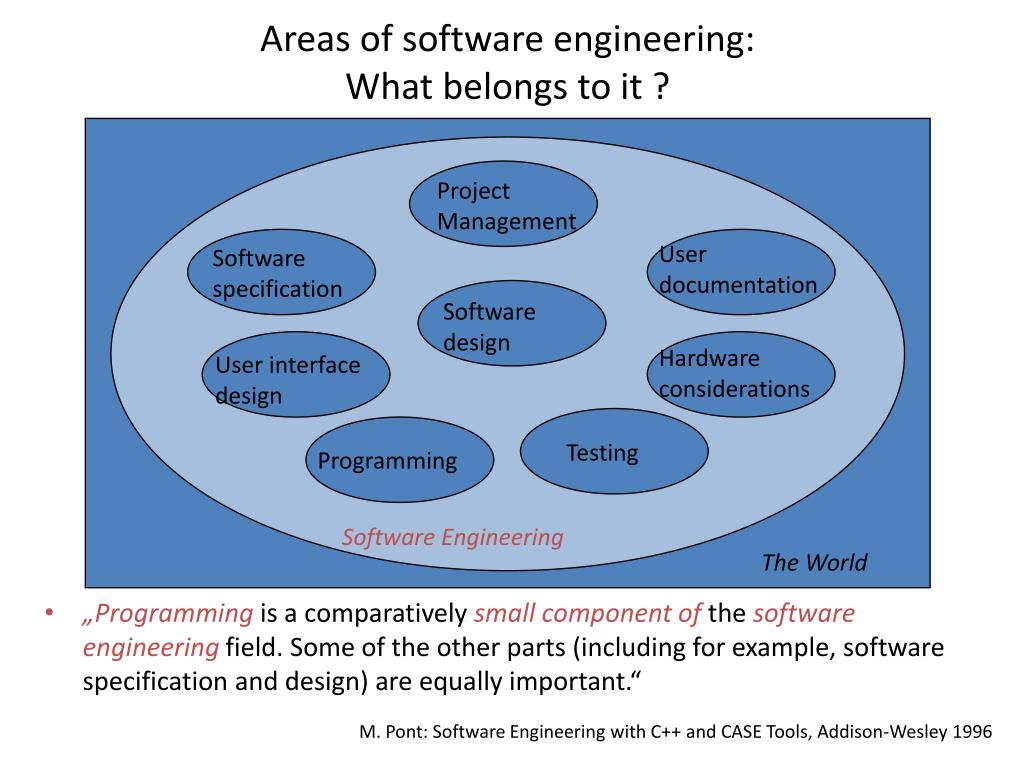 Areas of software engineering:
What belongs to it ?

Project Management

Software specification

User documentation

Software design

User interface design

Hardware considerations

Programming

Testing

Software Engineering

The World

• „Programming is a comparatively small component of the software engineering field. Some of the other parts (including for example, software specification and design) are equally important.“

M. Pont: Software Engineering with C++ and CASE Tools, Addison-Wesley 1996